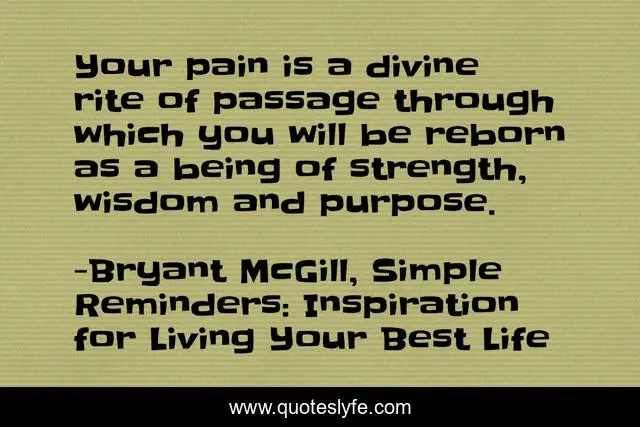 Your pain is a divine rite of passage through which you will be reborn as a being of strength, wisdom and purpose.

-Bryant McGill, Simple Reminders: Inspiration for Living Your Best Life

www.quoteslyfe.com